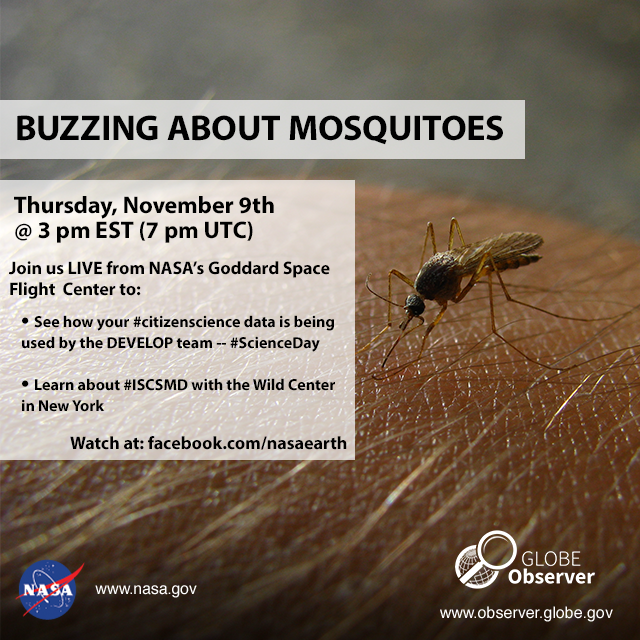 BUZZING ABOUT MOSQUITOES

Thursday, November 9th
@ 3 pm EST (7 pm UTC)

Join us LIVE from NASA's Goddard Space Flight Center to:

• See how your #citizenscience data is being used by the DEVELOP team -- #ScienceDay

• Learn about #ISCSMD with the Wild Center in New York

Watch at: facebook.com/nasaearth

NASA

www.nasa.gov

GLOBE
Observer

www.observer.globe.gov